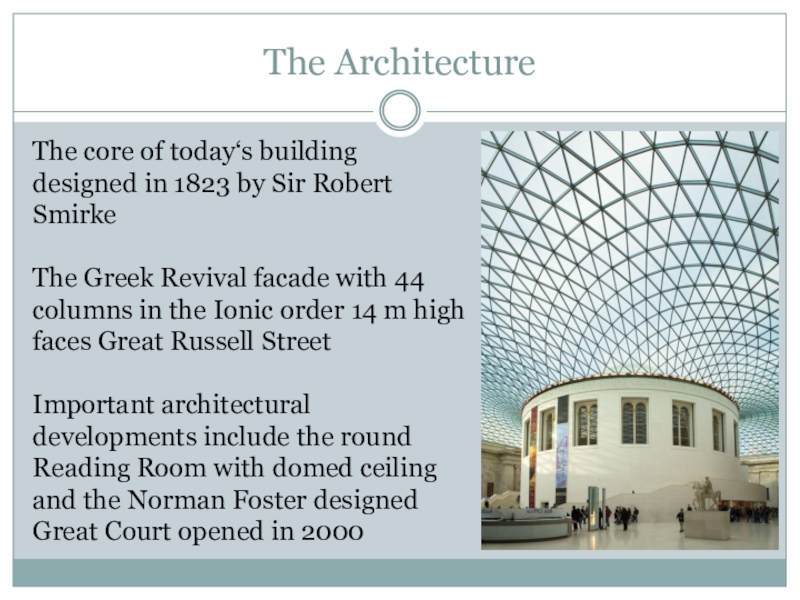 The Architecture

The core of today‘s building designed in 1823 by Sir Robert Smirke

The Greek Revival facade with 44 columns in the Ionic order 14 m high faces Great Russell Street

Important architectural developments include the round Reading Room with domed ceiling and the Norman Foster designed Great Court opened in 2000